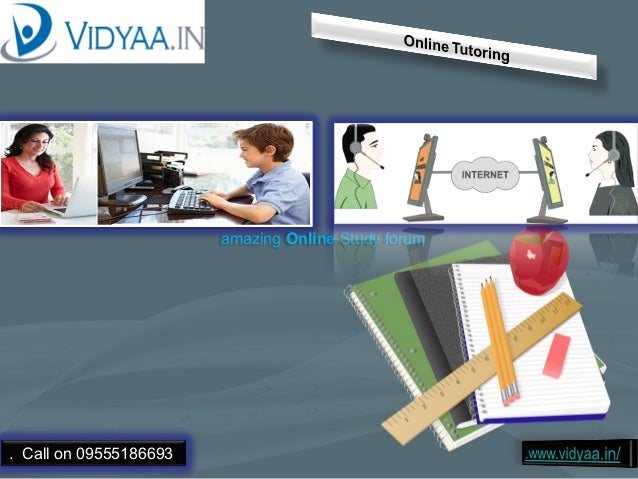 VIDYAA.IN

Online Tutoring

INTERNET

amazing Online Study forum

. Call on 09555186693

.www.vidyaa.in/